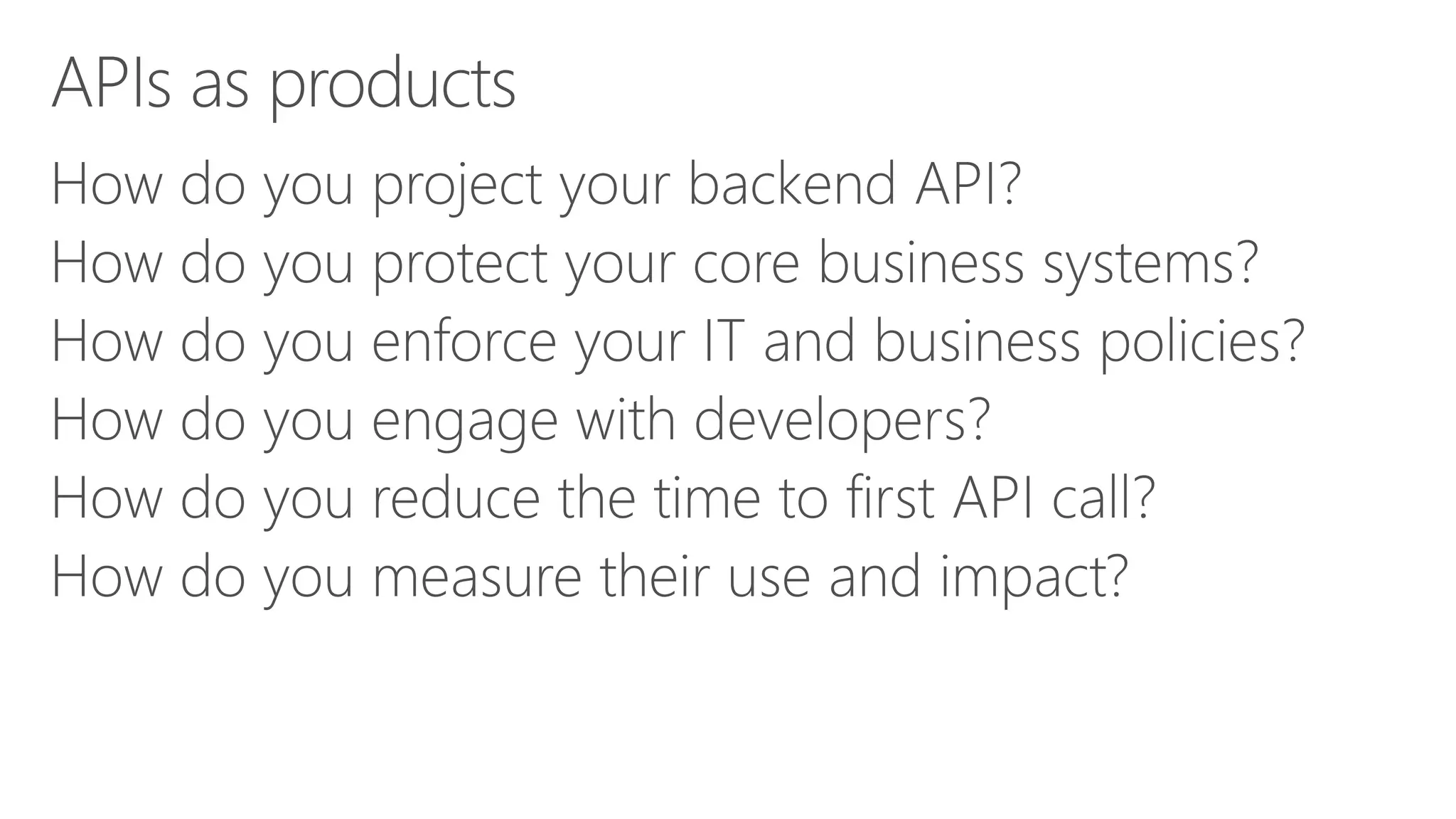 APIs as products

How do you project your backend API?
How do you protect your core business systems?
How do you enforce your IT and business policies?
How do you engage with developers?
How do you reduce the time to first API call?
How do you measure their use and impact?